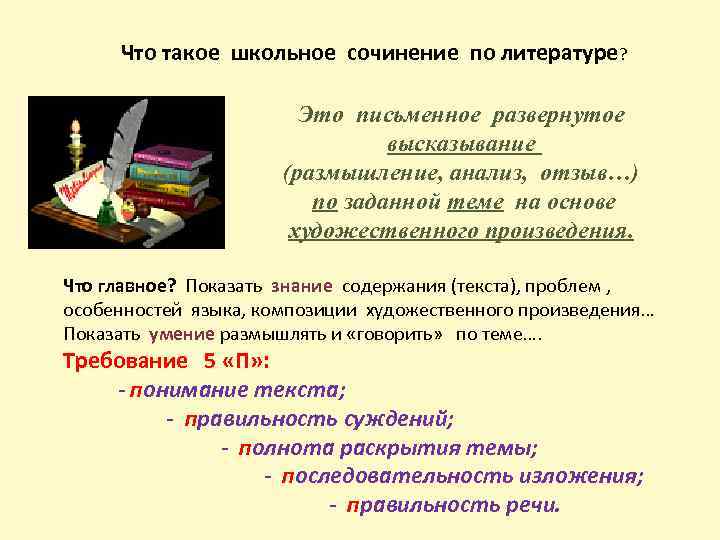 Что такое школьное сочинение по литературе?

Это письменное развернутое высказывание (размышление, анализ, отзыв…) по заданной теме на основе художественного произведения.

Что главное? Показать знание содержания (текста), проблем , особенностей языка, композиции художественного произведения… Показать умение размышлять и «говорить» по теме….

Требование 5 «П»:

- понимание текста;

- правильность суждений;

- полнота раскрытия темы;

- последовательность изложения;

- правильность речи.